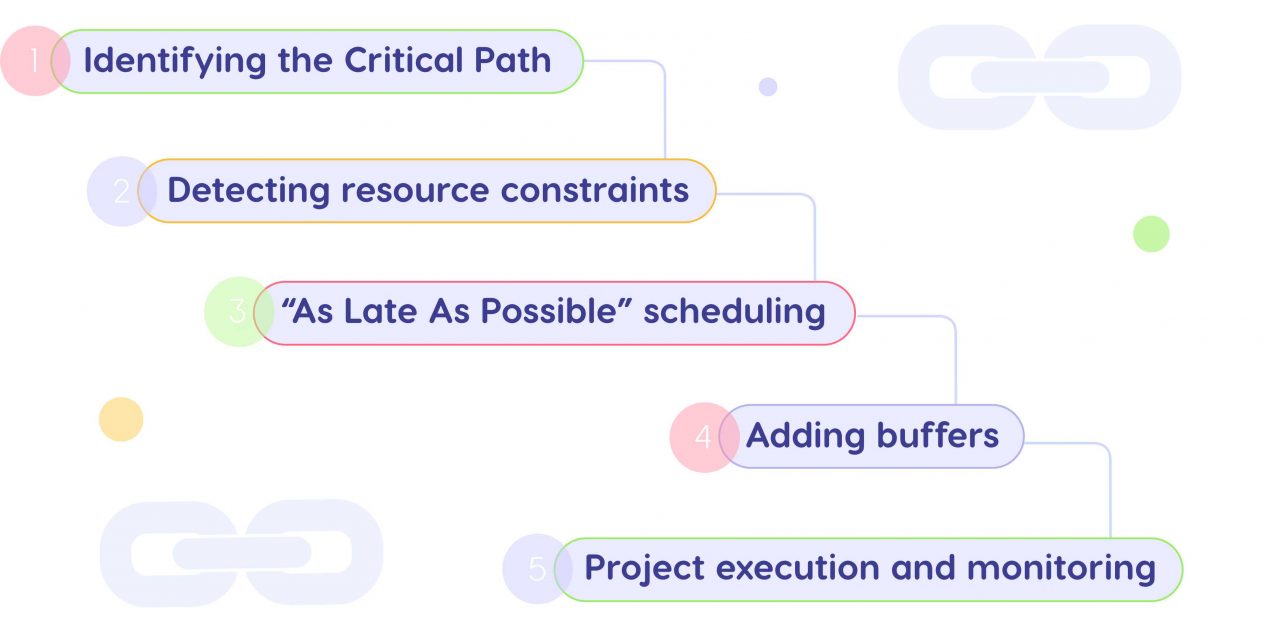 1 Identifying the Critical Path

2 Detecting resource constraints

3 “As Late As Possible” scheduling

4 Adding buffers

5 Project execution and monitoring